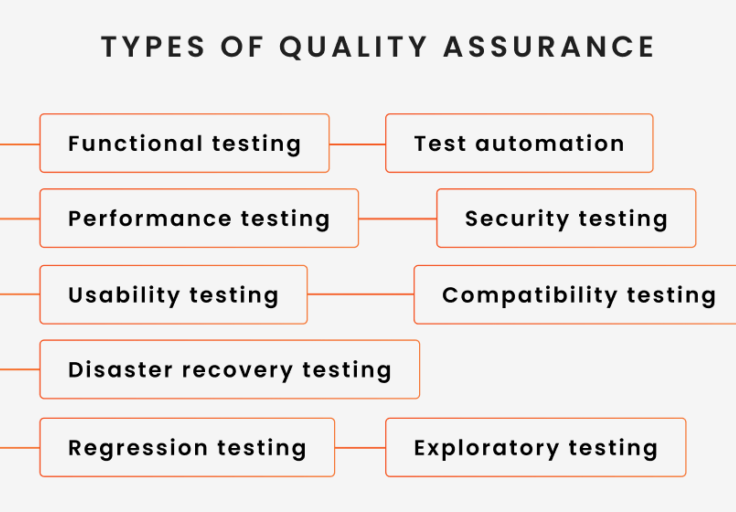 TYPES OF QUALITY ASSURANCE

Functional testing

Test automation

Performance testing

Security testing

Usability testing

Compatibility testing

Disaster recovery testing

Regression testing

Exploratory testing